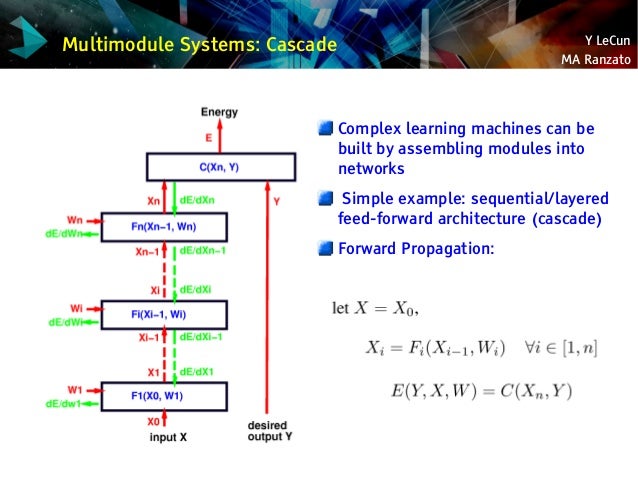 Multimodule Systems: Cascade

Y LeCun
MA Ranzato

Energy
E
C(Xn, Y)
Xn
dE/dXn
Y
Wn
dE/dWn
Fn(Xn−1, Wn)
Xn−1
dE/dXn−1
Xi
dE/dXi
Wi
dE/dWi
Fi(Xi−1, Wi)
Xi−1
dE/dXi−1
X1
dE/dX1
W1
dE/dw1
F1(X0, W1)
X0
input X
desired output Y

Complex learning machines can be built by assembling modules into networks

Simple example: sequential/layered feed-forward architecture (cascade)

Forward Propagation:

let $X = X_0$,

$X_i = F_i(X_{i-1}, W_i) \quad \forall i \in [1, n]$

$E(Y, X, W) = C(X_n, Y)$